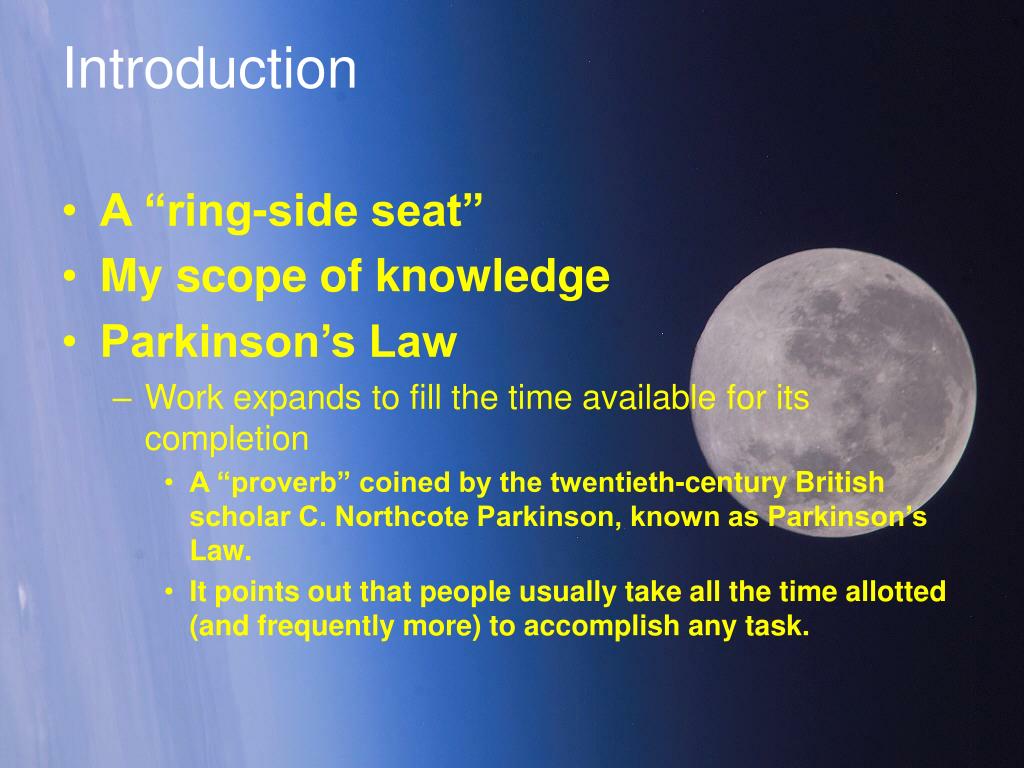 Introduction

• A “ring-side seat”
• My scope of knowledge
• Parkinson’s Law
– Work expands to fill the time available for its completion
• A “proverb” coined by the twentieth-century British scholar C. Northcote Parkinson, known as Parkinson’s Law.
• It points out that people usually take all the time allotted (and frequently more) to accomplish any task.